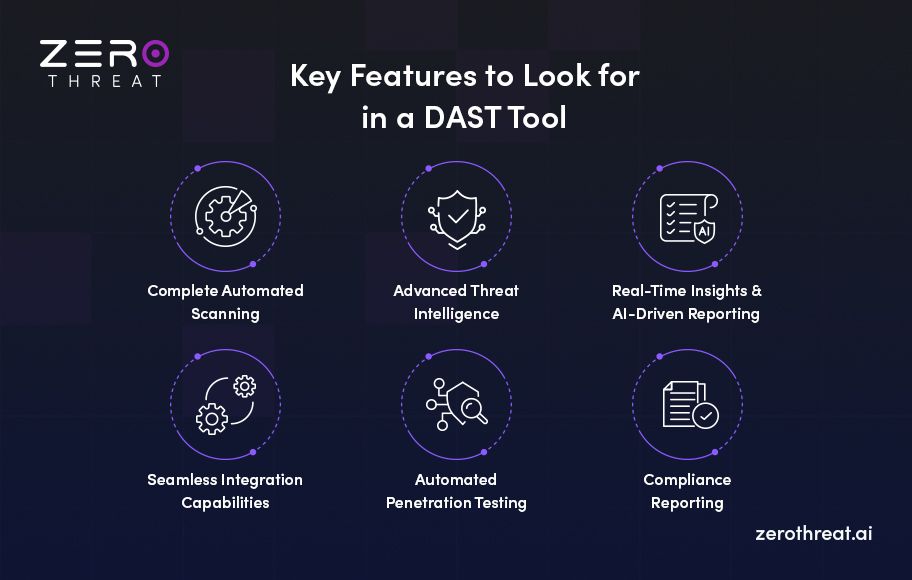 ZERO
THREAT

Key Features to Look for in a DAST Tool

AI

Complete Automated Scanning

Advanced Threat Intelligence

Real-Time Insights & AI-Driven Reporting

Seamless Integration Capabilities

Automated Penetration Testing

Compliance Reporting

zerothreat.ai